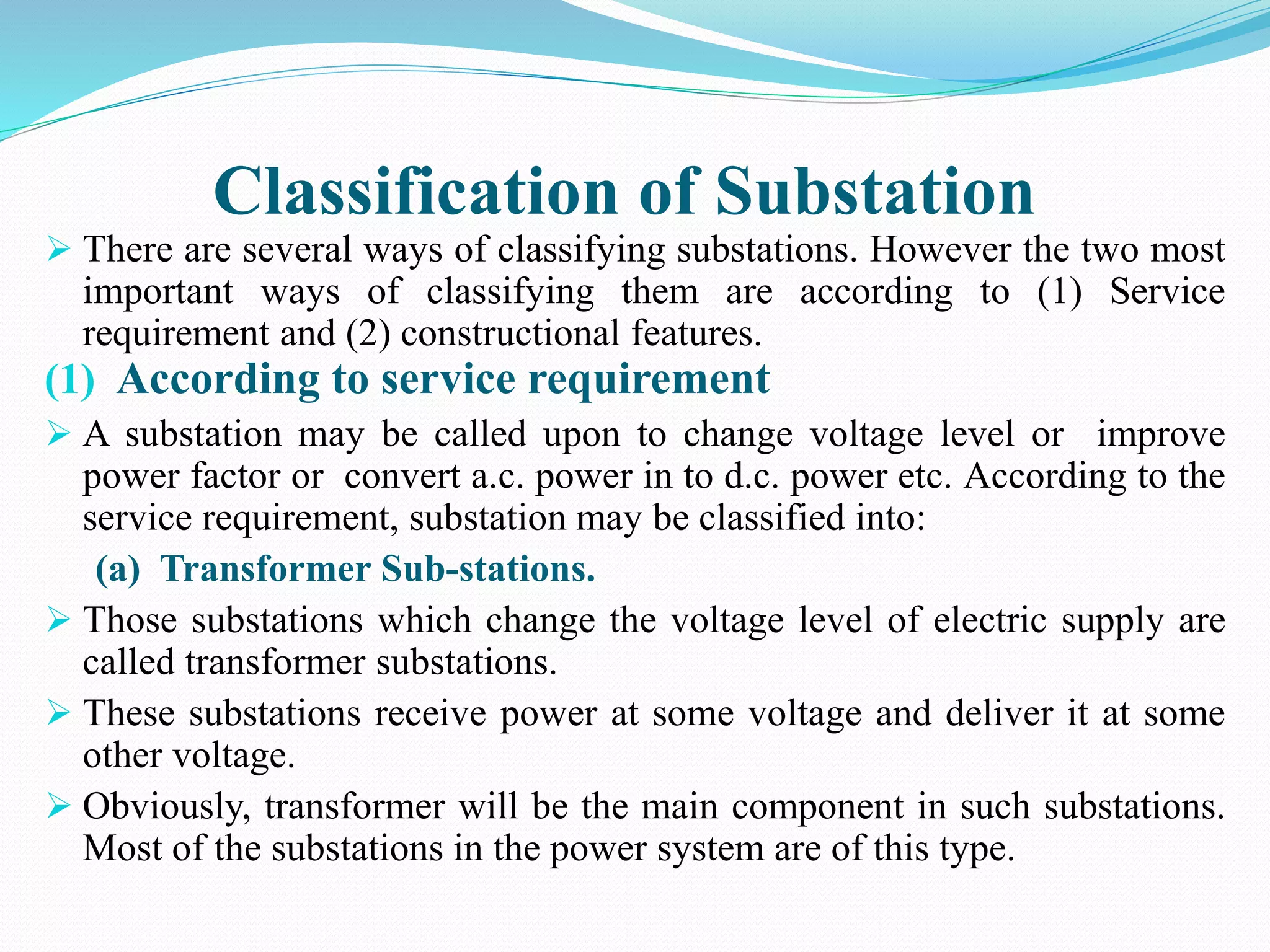 Classification of Substation

➢ There are several ways of classifying substations. However the two most important ways of classifying them are according to (1) Service requirement and (2) constructional features.

(1) According to service requirement

➢ A substation may be called upon to change voltage level or improve power factor or convert a.c. power in to d.c. power etc. According to the service requirement, substation may be classified into:

(a) Transformer Sub-stations.

➢ Those substations which change the voltage level of electric supply are called transformer substations.

➢ These substations receive power at some voltage and deliver it at some other voltage.

➢ Obviously, transformer will be the main component in such substations. Most of the substations in the power system are of this type.